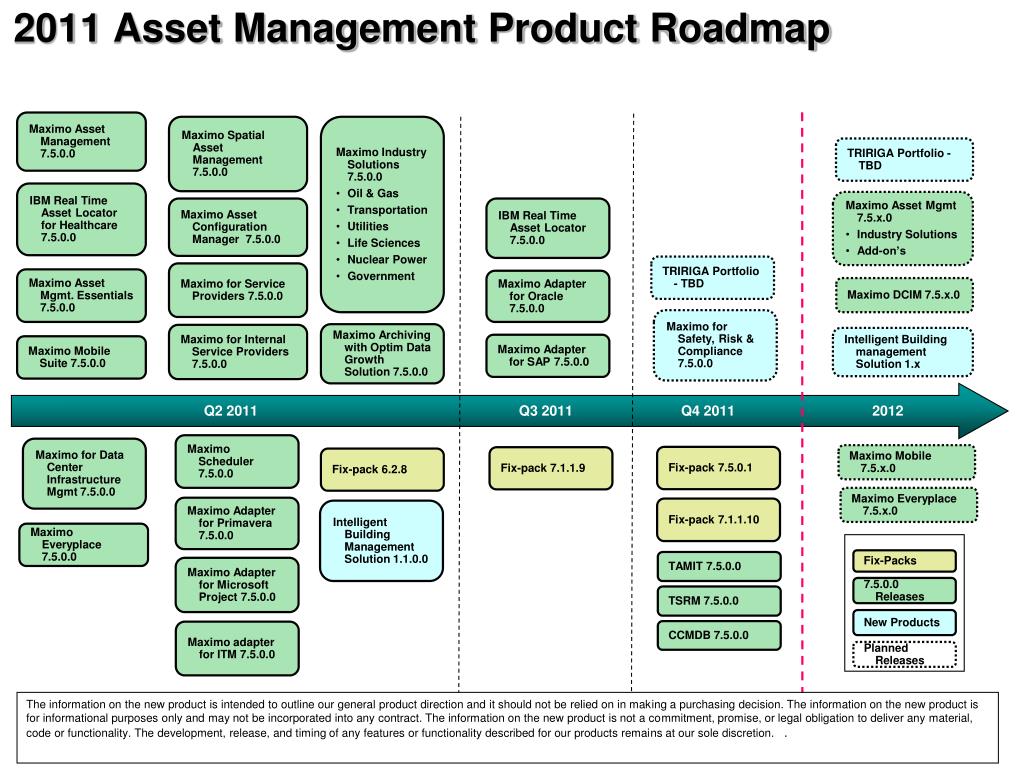 2011 Asset Management Product Roadmap

Maximo Asset Management 7.5.0.0

IBM Real Time Asset Locator for Healthcare 7.5.0.0

Maximo Asset Mgmt. Essentials 7.5.0.0

Maximo Mobile Suite 7.5.0.0

Maximo Spatial Asset Management 7.5.0.0

Maximo Asset Configuration Manager 7.5.0.0

Maximo for Service Providers 7.5.0.0

Maximo for Internal Service Providers 7.5.0.0

Maximo Industry Solutions 7.5.0.0
• Oil & Gas
• Transportation
• Utilities
• Life Sciences
• Nuclear Power
• Government

Maximo Archiving with Optim Data Growth Solution 7.5.0.0

IBM Real Time Asset Locator 7.5.0.0

Maximo Adapter for Oracle 7.5.0.0

Maximo Adapter for SAP 7.5.0.0

TRIRIGA Portfolio - TBD

Maximo for Safety, Risk & Compliance 7.5.0.0

TRIRIGA Portfolio - TBD

Maximo Asset Mgmt 7.5.x.0
• Industry Solutions
• Add-on's

Maximo DCIM 7.5.x.0

Intelligent Building management Solution 1.x

Q2 2011

Q3 2011

Q4 2011

2012

Maximo for Data Center Infrastructure Mgmt 7.5.0.0

Maximo Everyplace 7.5.0.0

Maximo Scheduler 7.5.0.0

Maximo Adapter for Primavera 7.5.0.0

Maximo Adapter for Microsoft Project 7.5.0.0

Maximo adapter for ITM 7.5.0.0

Fix-pack 6.2.8

Intelligent Building Management Solution 1.1.0.0

Fix-pack 7.1.1.9

Fix-pack 7.5.0.1

Fix-pack 7.1.1.10

TAMIT 7.5.0.0

TSRM 7.5.0.0

CCMDB 7.5.0.0

Maximo Mobile 7.5.x.0

Maximo Everyplace 7.5.x.0

Fix-Packs

7.5.0.0 Releases

New Products

Planned Releases

The information on the new product is intended to outline our general product direction and it should not be relied on in making a purchasing decision. The information on the new product is for informational purposes only and may not be incorporated into any contract. The information on the new product is not a commitment, promise, or legal obligation to deliver any material, code or functionality. The development, release, and timing of any features or functionality described for our products remains at our sole discretion. .